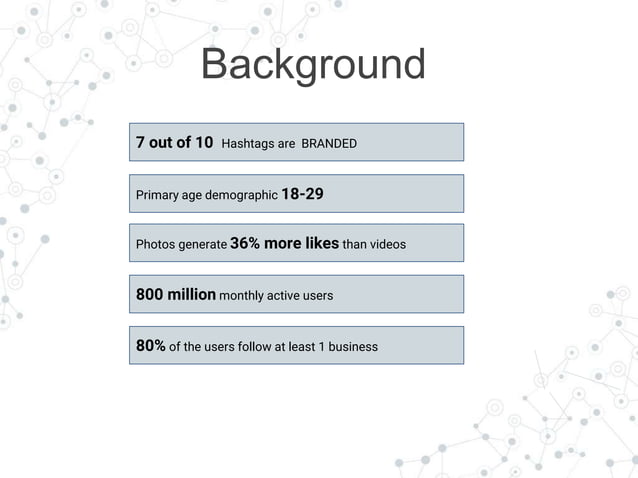 Background

7 out of 10 Hashtags are BRANDED

Primary age demographic 18-29

Photos generate 36% more likes than videos

800 million monthly active users

80% of the users follow at least 1 business